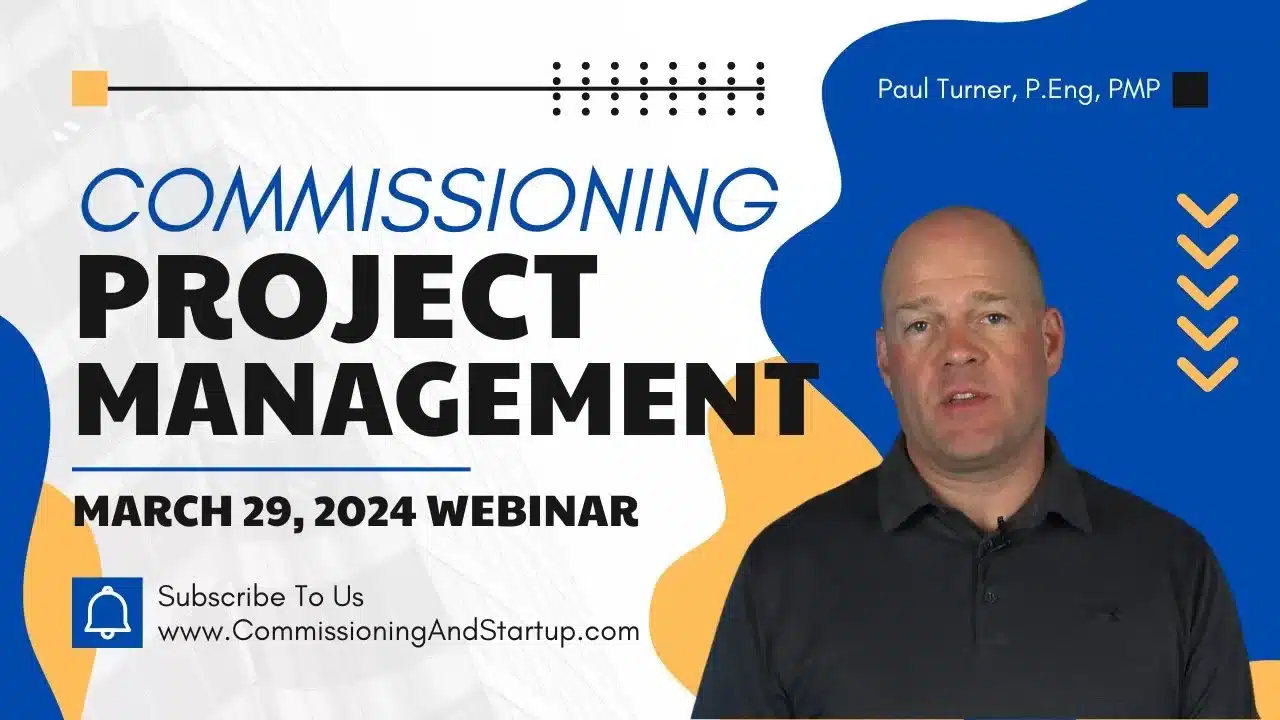 Paul Turner, P.Eng, PMP

COMMISSIONING
PROJECT
MANAGEMENT

MARCH 29, 2024 WEBINAR

Subscribe To Us
www.CommissioningAndStartup.com